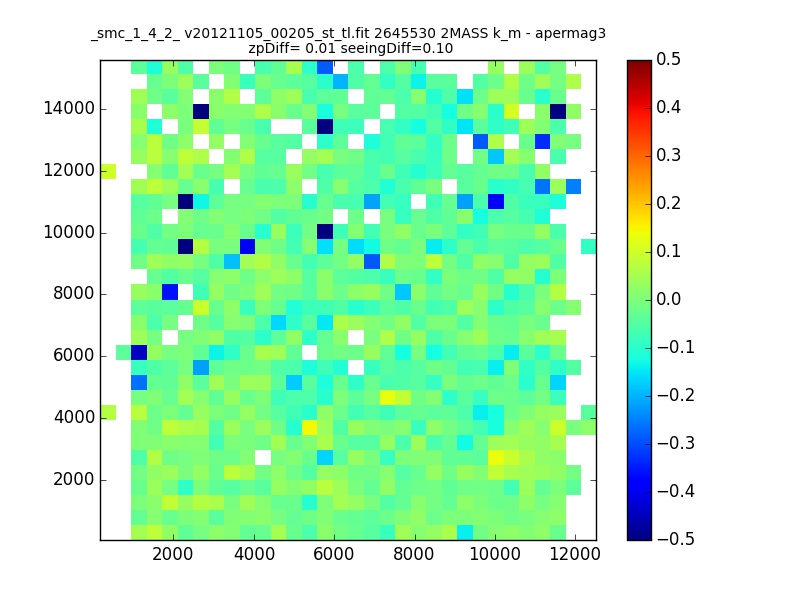 _smc_1_4_2_ v20121105_00205_st_tl.fit 2645530 2MASS k_m - apermag3
zpDiff= 0.01 seeingDiff=0.10

14000
12000
10000
8000
6000
4000
2000

2000 4000 6000 8000 10000 12000

0.5
0.4
0.3
0.2
0.1
0.0
−0.1
−0.2
−0.3
−0.4
−0.5